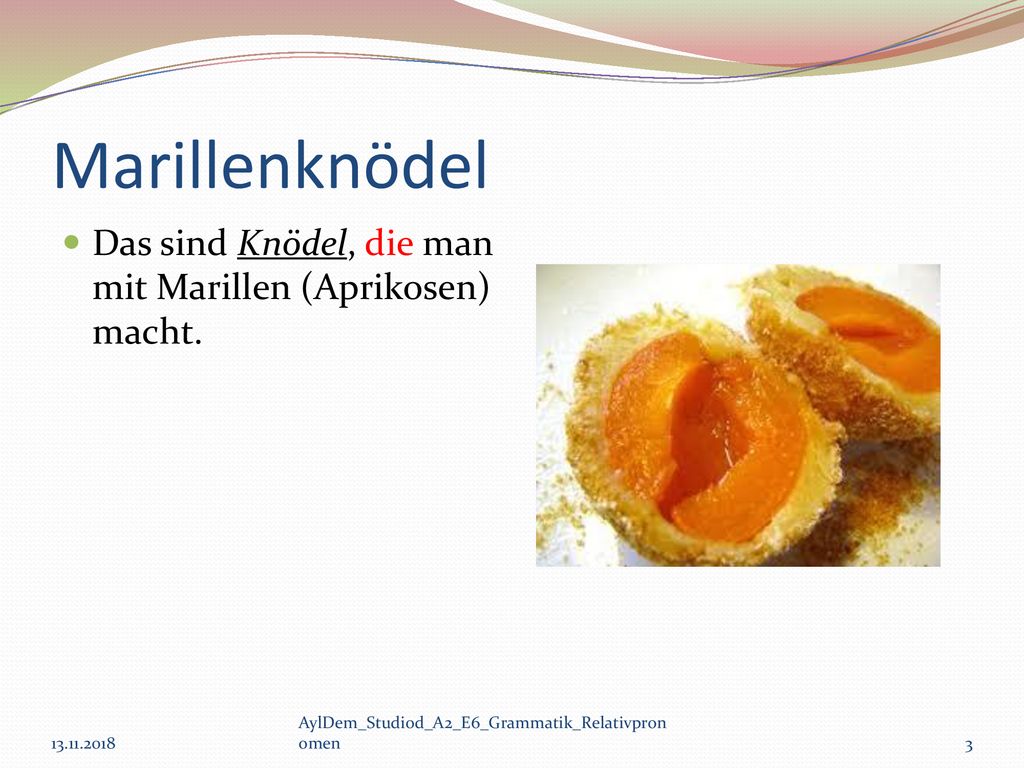 Marillenknödel

Das sind Knödel, die man mit Marillen (Aprikosen) macht.

13.11.2018

AylDem_Studiod_A2_E6_Grammatik_Relativpronomen

3